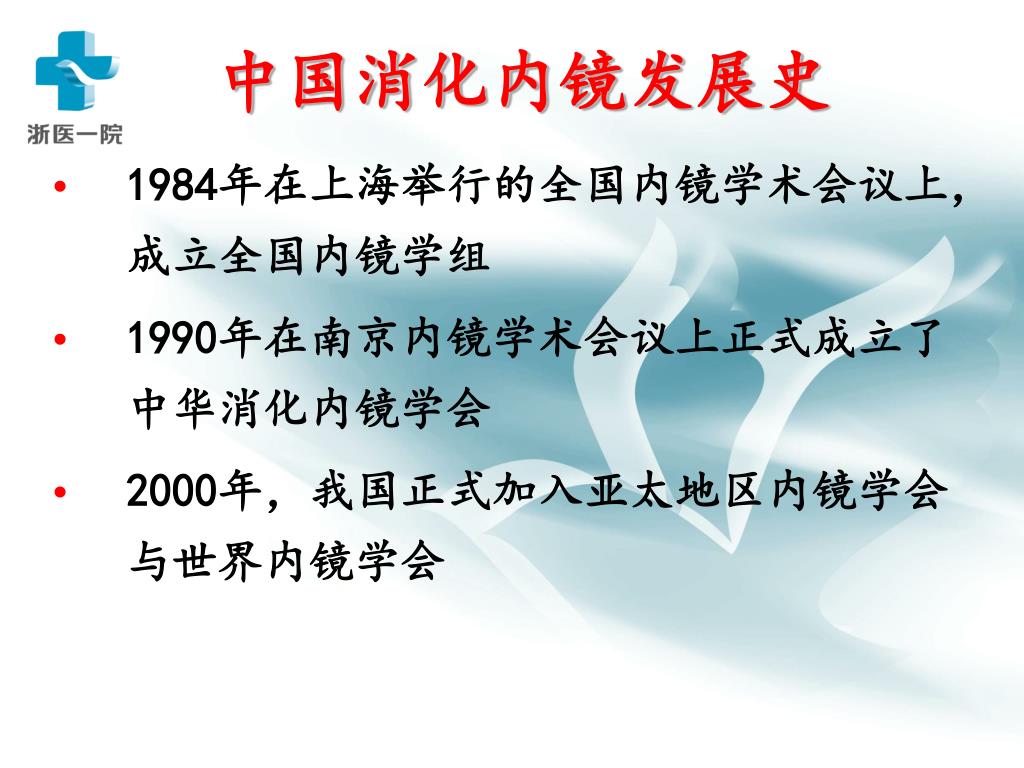 浙医一院

中国消化内镜发展史

• 1984年在上海举行的全国内镜学术会议上，成立全国内镜学组

• 1990年在南京内镜学术会议上正式成立了中华消化内镜学会

• 2000年，我国正式加入亚太地区内镜学会与世界内镜学会